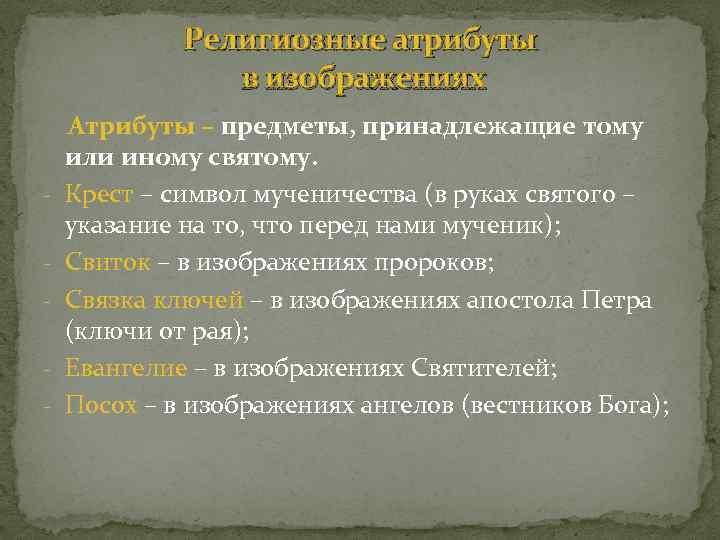 Религиозные атрибуты в изображениях

Атрибуты – предметы, принадлежащие тому или иному святому.

- Крест – символ мученичества (в руках святого – указание на то, что перед нами мученик);
- Свиток – в изображениях пророков;
- Связка ключей – в изображениях апостола Петра (ключи от рая);
- Евангелие – в изображениях Святителей;
- Посох – в изображениях ангелов (вестников Бога);